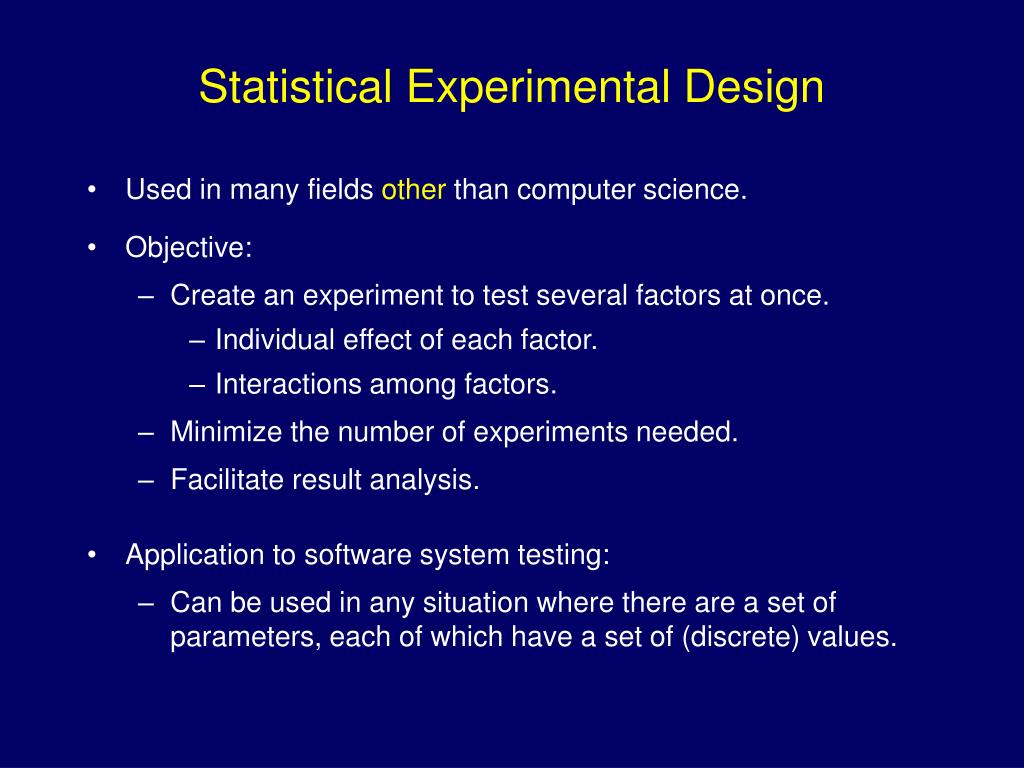 Statistical Experimental Design

• Used in many fields other than computer science.

• Objective:
– Create an experiment to test several factors at once.
– Individual effect of each factor.
– Interactions among factors.
– Minimize the number of experiments needed.
– Facilitate result analysis.

• Application to software system testing:
– Can be used in any situation where there are a set of parameters, each of which have a set of (discrete) values.